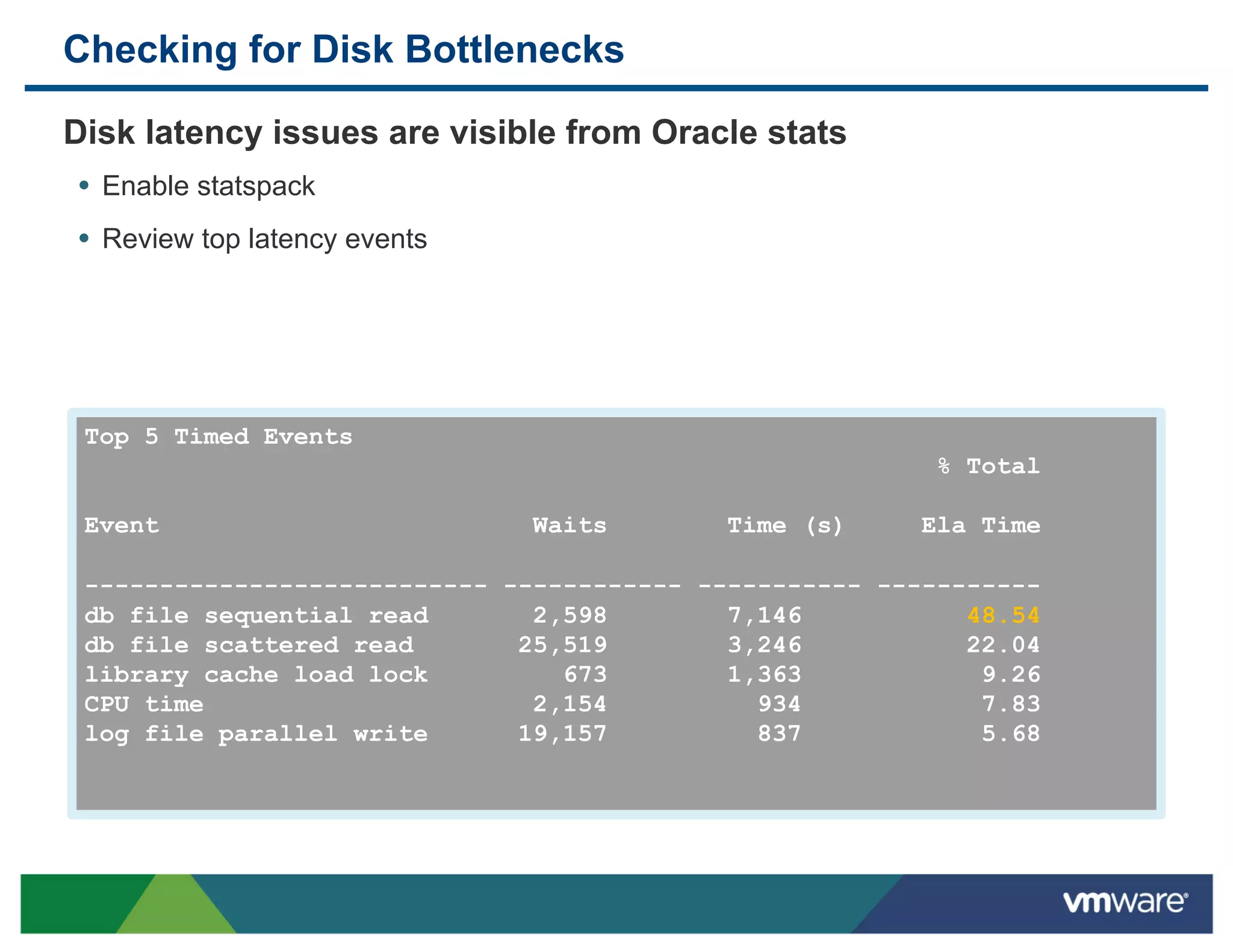 Checking for Disk Bottlenecks

Disk latency issues are visible from Oracle stats

• Enable statspack

• Review top latency events

Top 5 Timed Events

| Event | Waits | Time (s) | % Total Ela Time |
|---|---|---|---|
| db file sequential read | 2,598 | 7,146 | 48.54 |
| db file scattered read | 25,519 | 3,246 | 22.04 |
| library cache load lock | 673 | 1,363 | 9.26 |
| CPU time | 2,154 | 934 | 7.83 |
| log file parallel write | 19,157 | 837 | 5.68 |

vmware